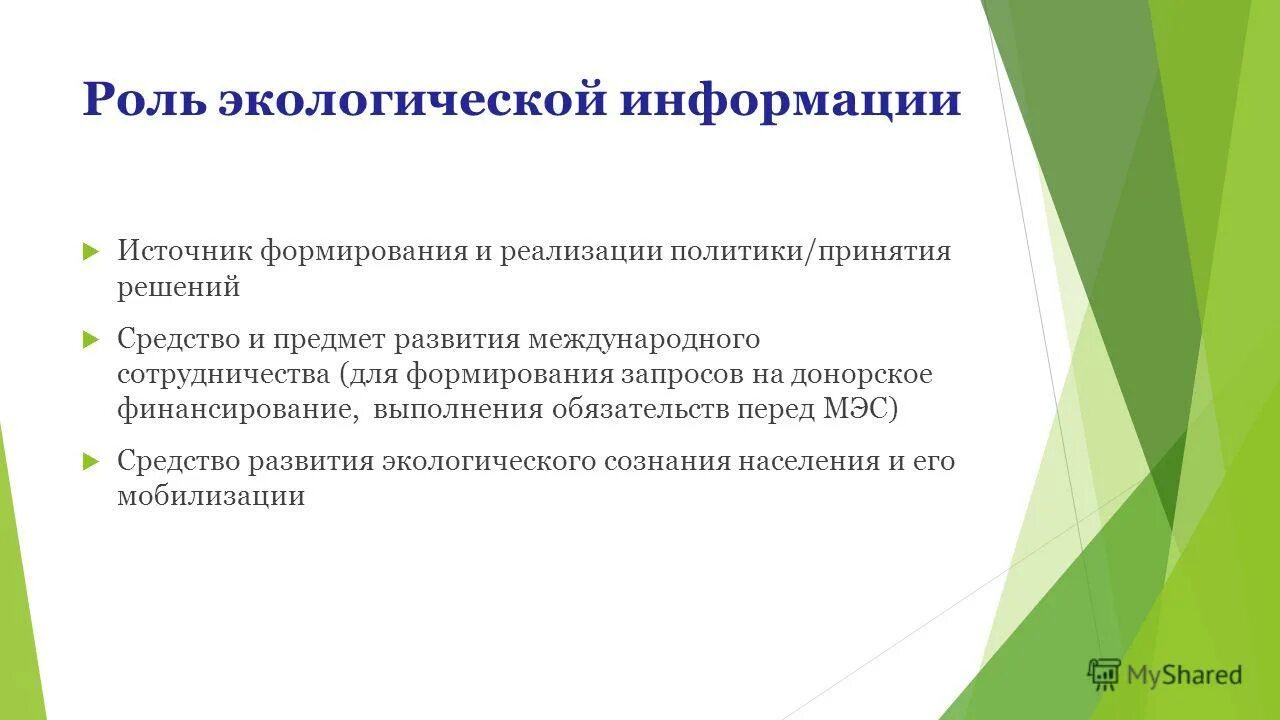 Роль экологической информации

Источник формирования и реализации политики/принятия решений

Средство и предмет развития международного сотрудничества (для формирования запросов на донорское финансирование, выполнения обязательств перед МЭС)

Средство развития экологического сознания населения и его мобилизации

MyShared